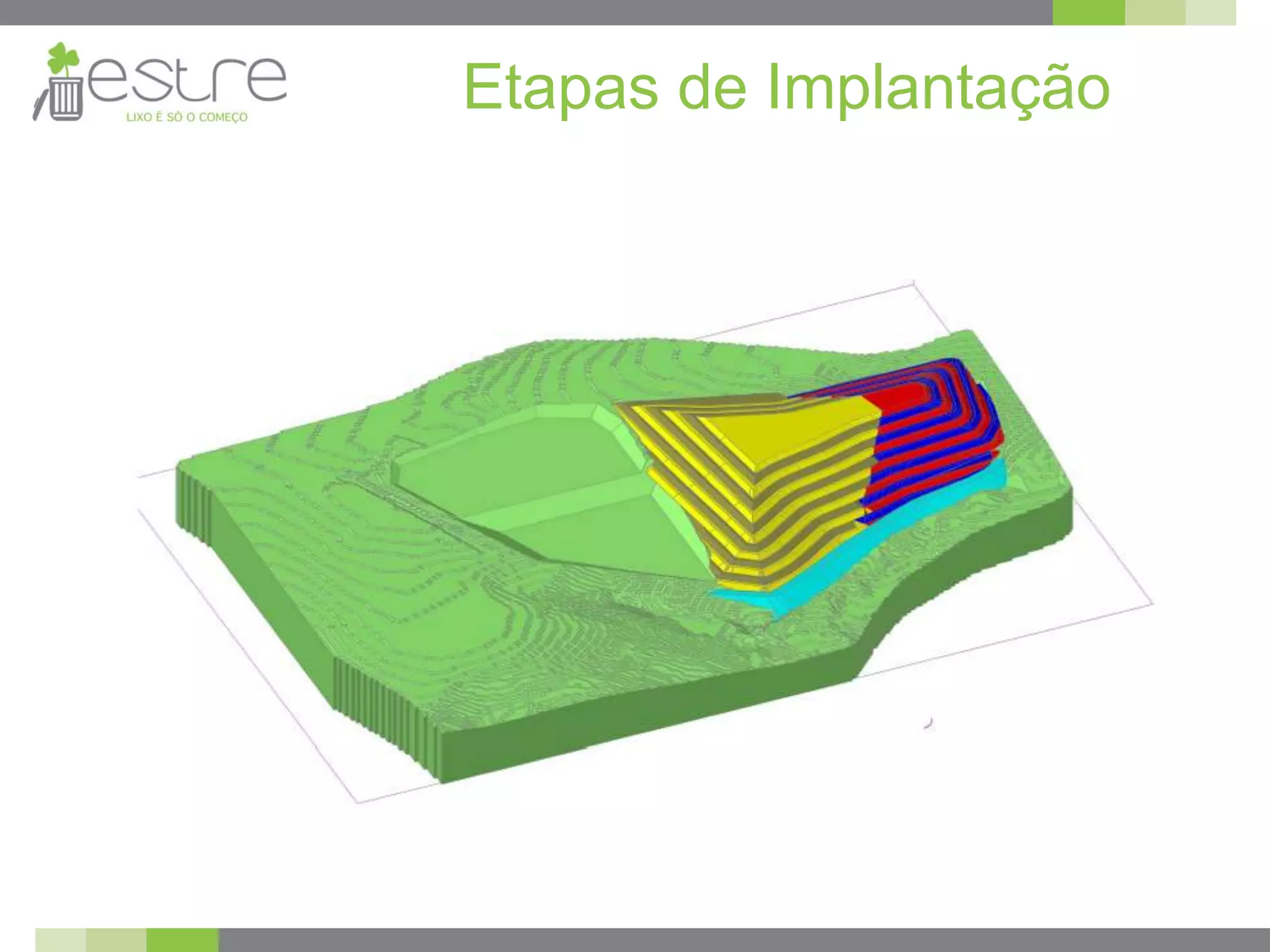 estre
LIXO É SÓ O COMEÇO

Etapas de Implantação